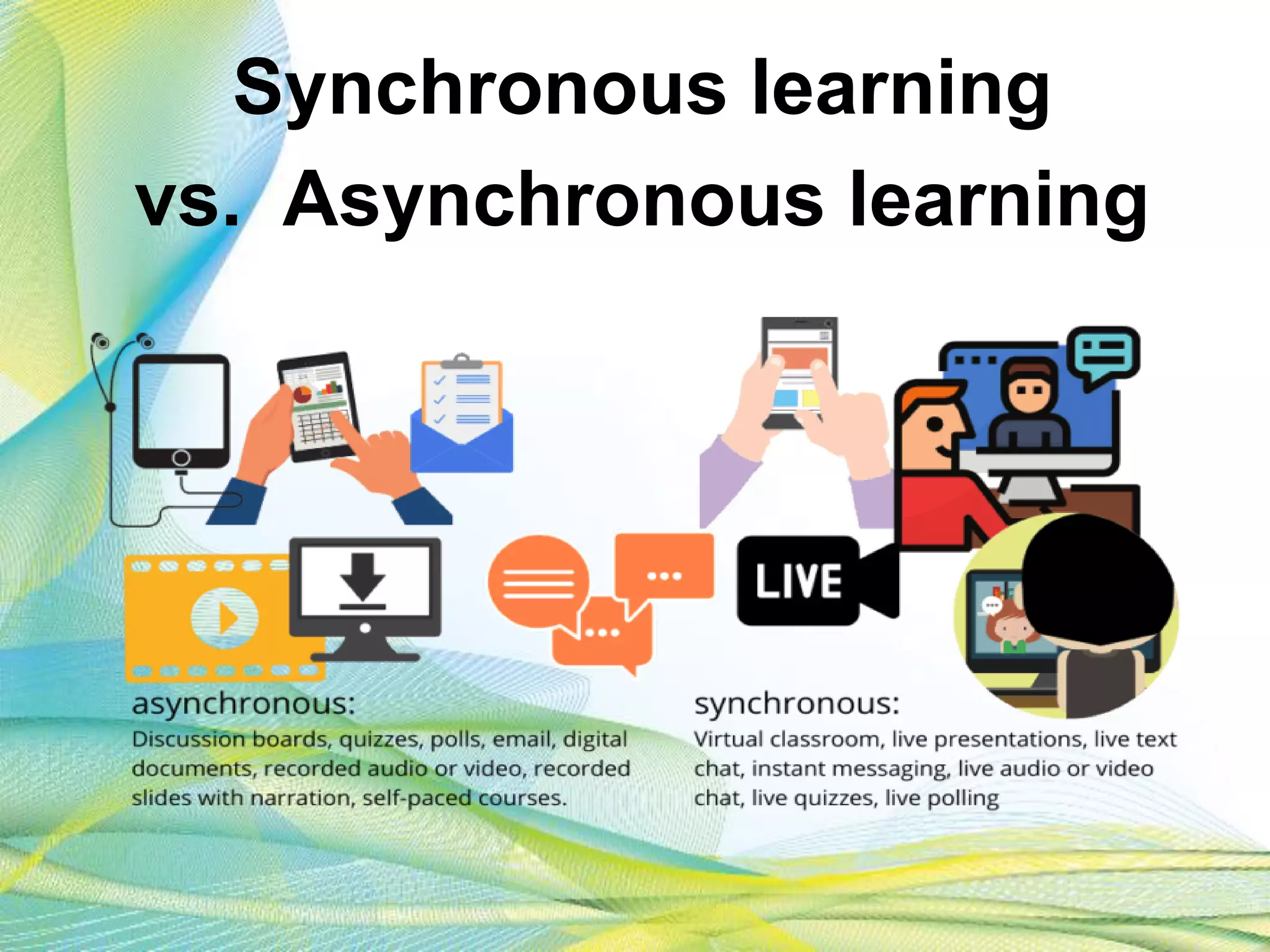 Synchronous learning vs. Asynchronous learning

LIVE

asynchronous:
Discussion boards, quizzes, polls, email, digital documents, recorded audio or video, recorded slides with narration, self-paced courses.

synchronous:
Virtual classroom, live presentations, live text chat, instant messaging, live audio or video chat, live quizzes, live polling